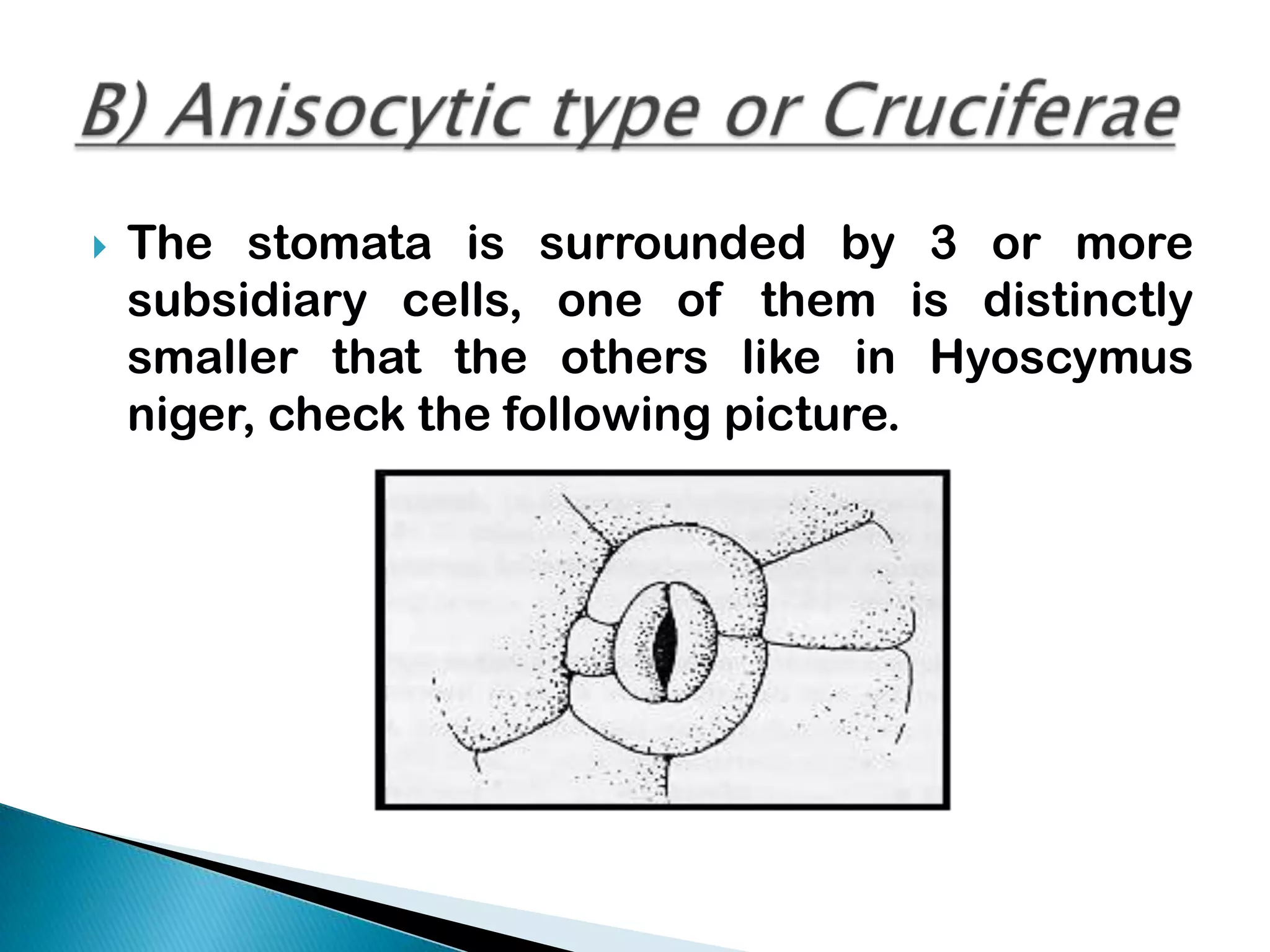 B) Anisocytic type or Cruciferae

The stomata is surrounded by 3 or more subsidiary cells, one of them is distinctly smaller that the others like in Hyoscymus niger, check the following picture.